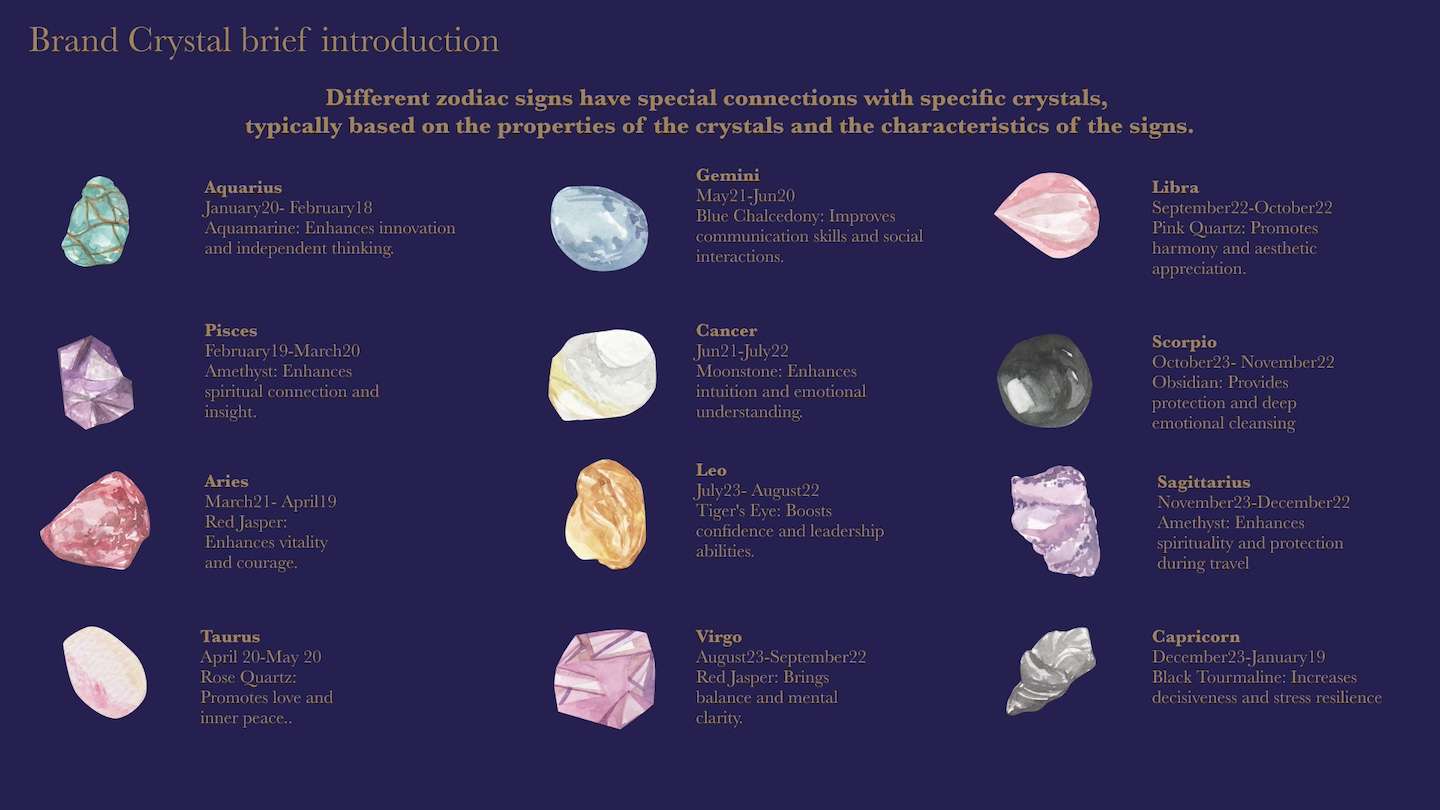 Brand Crystal brief introduction

Different zodiac signs have special connections with specific crystals, typically based on the properties of the crystals and the characteristics of the signs.

Aquarius
January20- February18
Aquamarine: Enhances innovation and independent thinking.

Pisces
February19-March20
Amethyst: Enhances spiritual connection and insight.

Aries
March21- April19
Red Jasper: Enhances vitality and courage.

Taurus
April 20-May 20
Rose Quartz: Promotes love and inner peace..

Gemini
May21-Jun20
Blue Chalcedony: Improves communication skills and social interactions.

Cancer
Jun21-July22
Moonstone: Enhances intuition and emotional understanding.

Leo
July23- August22
Tiger's Eye: Boosts confidence and leadership abilities.

Virgo
August23-September22
Red Jasper: Brings balance and mental clarity.

Libra
September22-October22
Pink Quartz: Promotes harmony and aesthetic appreciation.

Scorpio
October23- November22
Obsidian: Provides protection and deep emotional cleansing

Sagittarius
November23-December22
Amethyst: Enhances spirituality and protection during travel

Capricorn
December23-January19
Black Tourmaline: Increases decisiveness and stress resilience